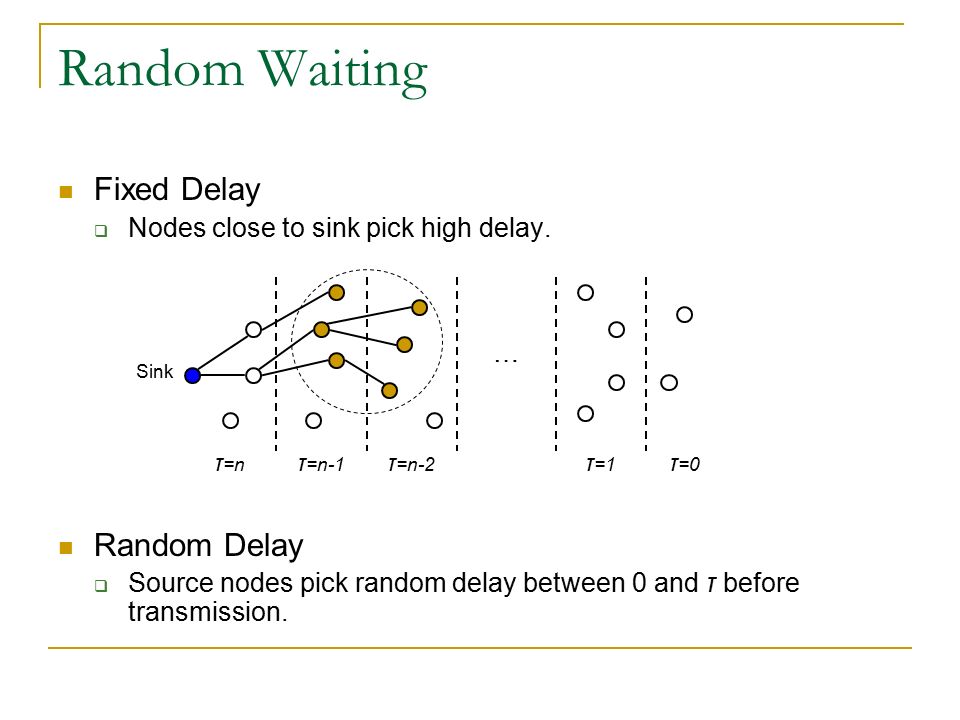 Random Waiting

Fixed Delay

Nodes close to sink pick high delay.

Sink

…

$\tau=n$ $\tau=n-1$ $\tau=n-2$ $\tau=1$ $\tau=0$

Random Delay

Source nodes pick random delay between 0 and $\tau$ before transmission.